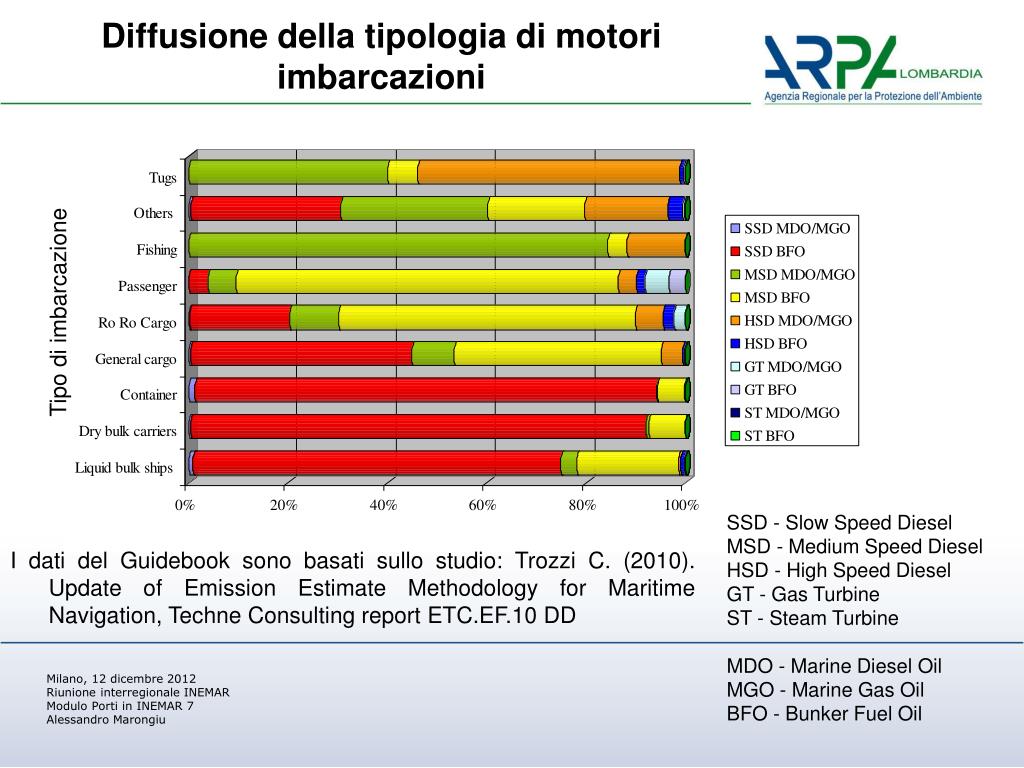 Diffusione della tipologia di motori imbarcazioni

ARPA LOMBARDIA
Agenzia Regionale per la Protezione dell'Ambiente

Tipo di imbarcazione

Tugs
Others
Fishing
Passenger
Ro Ro Cargo
General cargo
Container
Dry bulk carriers
Liquid bulk ships

0%
20%
40%
60%
80%
100%

SSD MDO/MGO
SSD BFO
MSD MDO/MGO
MSD BFO
HSD MDO/MGO
HSD BFO
GT MDO/MGO
GT BFO
ST MDO/MGO
ST BFO

I dati del Guidebook sono basati sullo studio: Trozzi C. (2010). Update of Emission Estimate Methodology for Maritime Navigation, Techne Consulting report ETC.EF.10 DD

SSD - Slow Speed Diesel
MSD - Medium Speed Diesel
HSD - High Speed Diesel
GT - Gas Turbine
ST - Steam Turbine

MDO - Marine Diesel Oil
MGO - Marine Gas Oil
BFO - Bunker Fuel Oil

Milano, 12 dicembre 2012
Riunione interregionale INEMAR
Modulo Porti in INEMAR 7
Alessandro Marongiu